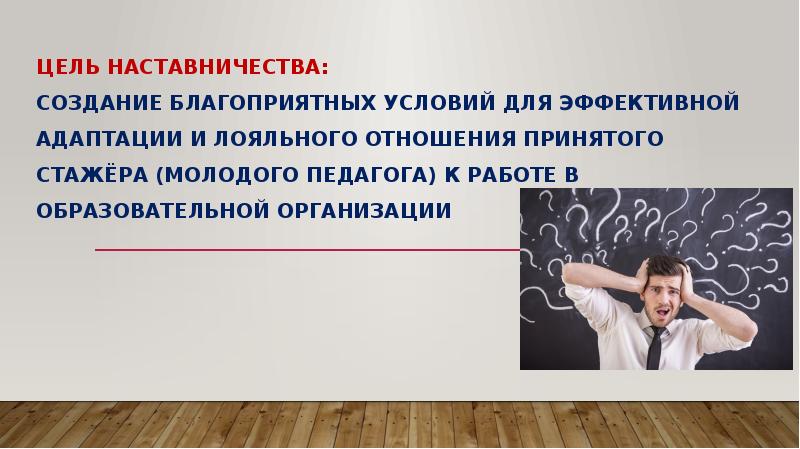 ЦЕЛЬ НАСТАВНИЧЕСТВА:
СОЗДАНИЕ БЛАГОПРИЯТНЫХ УСЛОВИЙ ДЛЯ ЭФФЕКТИВНОЙ АДАПТАЦИИ И ЛОЯЛЬНОГО ОТНОШЕНИЯ ПРИНЯТОГО СТАЖЁРА (МОЛОДОГО ПЕДАГОГА) К РАБОТЕ В ОБРАЗОВАТЕЛЬНОЙ ОРГАНИЗАЦИИ